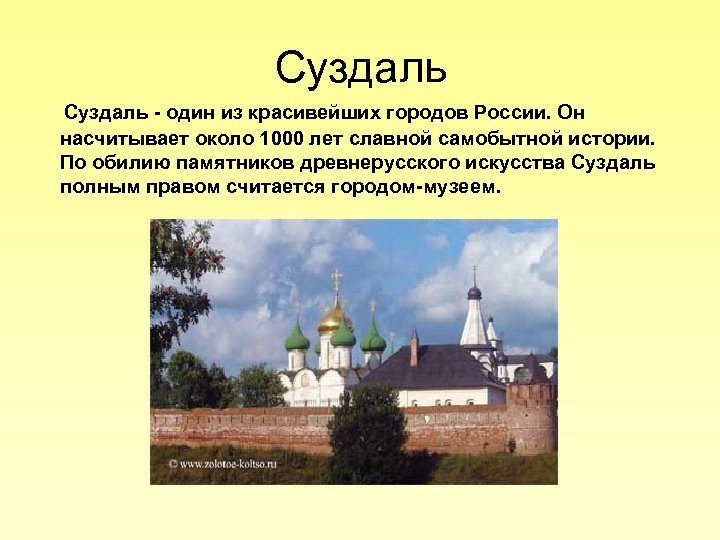 Суздаль

Суздаль - один из красивейших городов России. Он насчитывает около 1000 лет славной самобытной истории. По обилию памятников древнерусского искусства Суздаль полным правом считается городом-музеем.

© www.zolotoe-koltso.ru